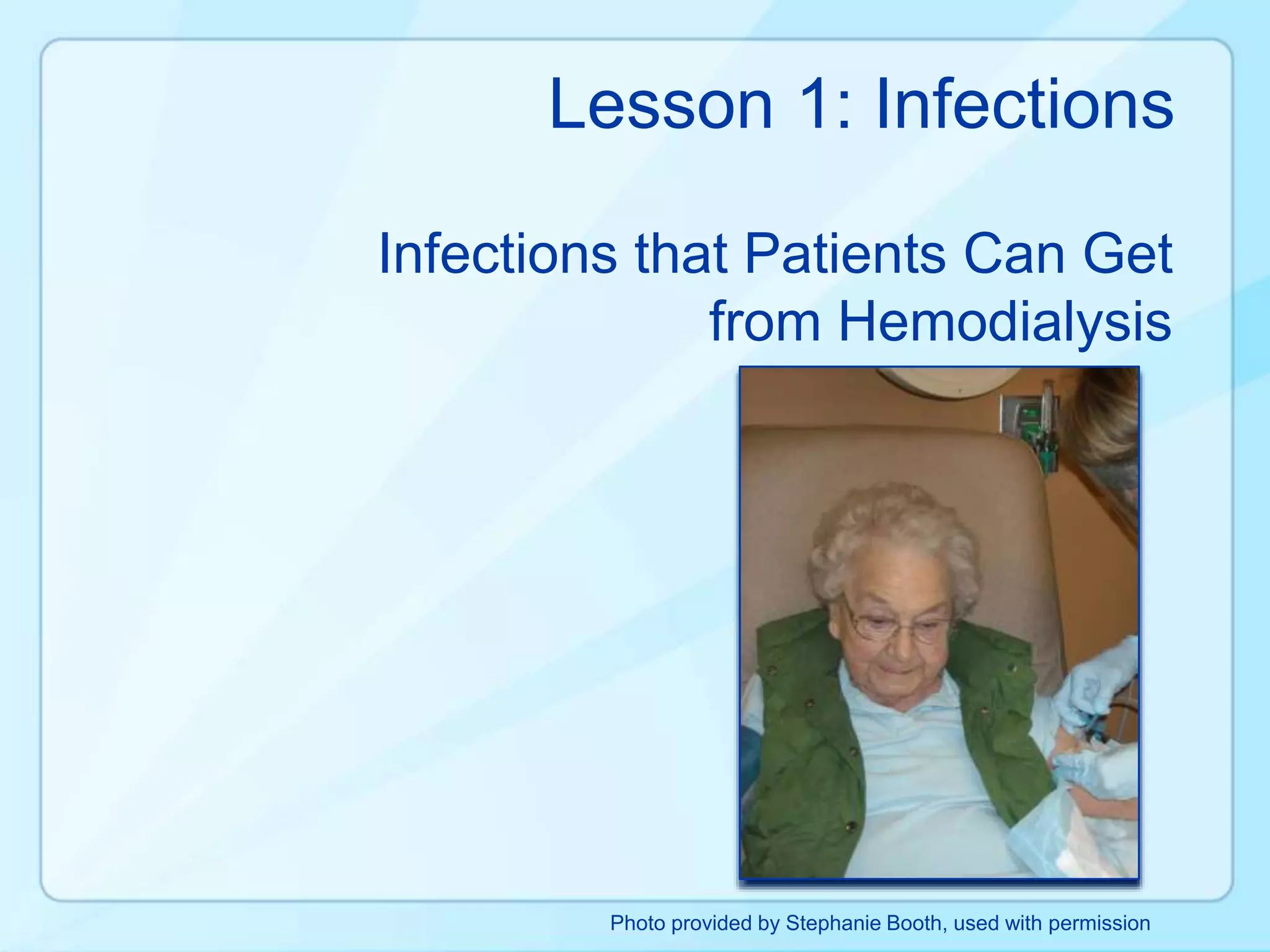 Lesson 1: Infections

Infections that Patients Can Get from Hemodialysis

Photo provided by Stephanie Booth, used with permission